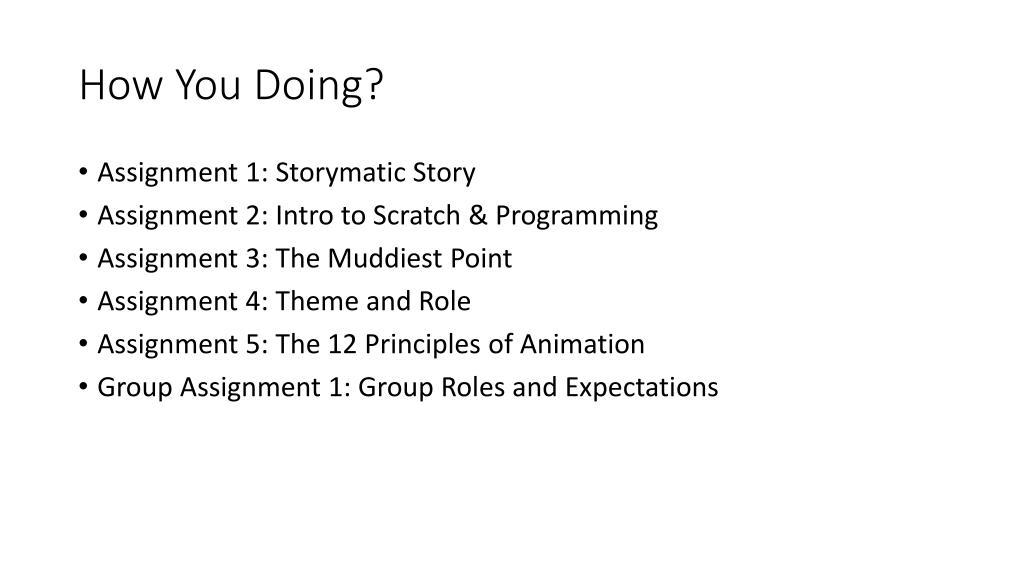 How You Doing?

• Assignment 1: Storymatic Story
• Assignment 2: Intro to Scratch & Programming
• Assignment 3: The Muddiest Point
• Assignment 4: Theme and Role
• Assignment 5: The 12 Principles of Animation
• Group Assignment 1: Group Roles and Expectations